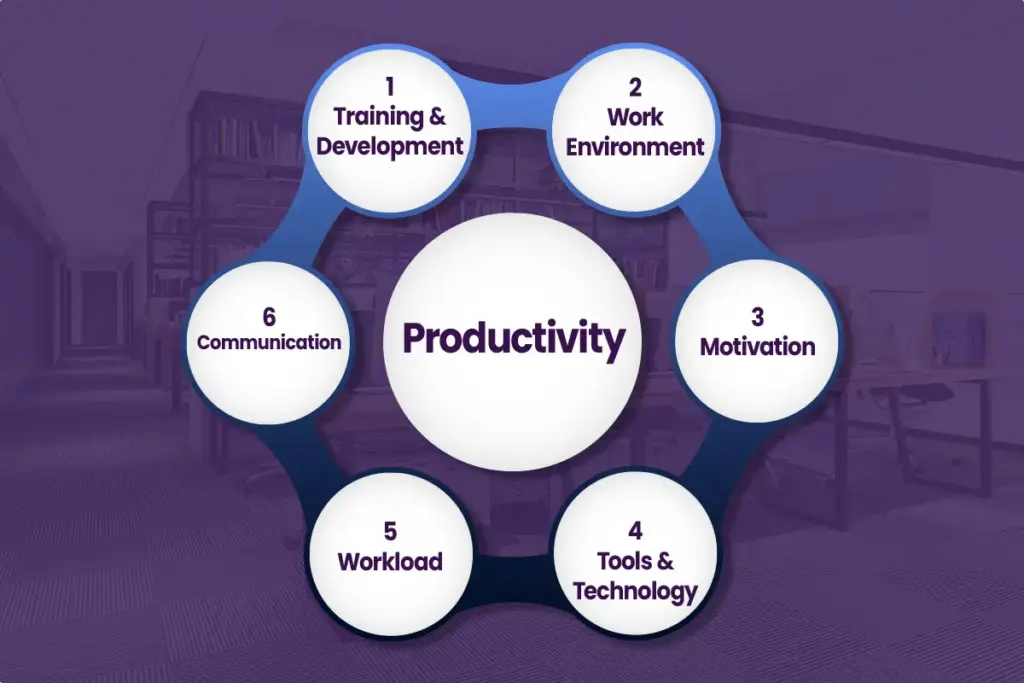 Productivity

1
Training &
Development

2
Work
Environment

3
Motivation

4
Tools &
Technology

5
Workload

6
Communication